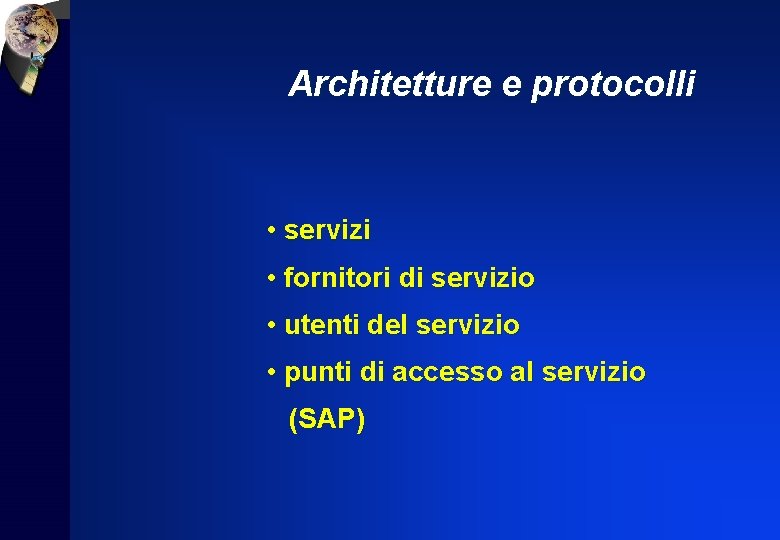 Architetture e protocolli

• servizi
• fornitori di servizio
• utenti del servizio
• punti di accesso al servizio (SAP)